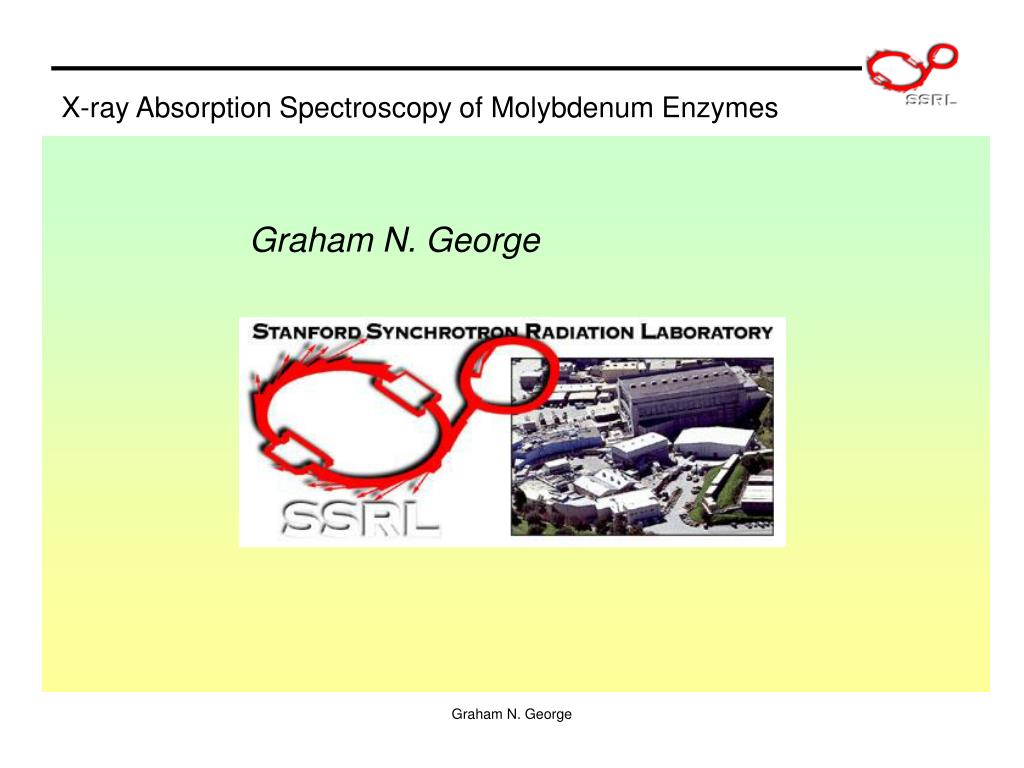 SSRL

X-ray Absorption Spectroscopy of Molybdenum Enzymes

Graham N. George

STANFORD SYNCHROTRON RADIATION LABORATORY

SSRL

Graham N. George